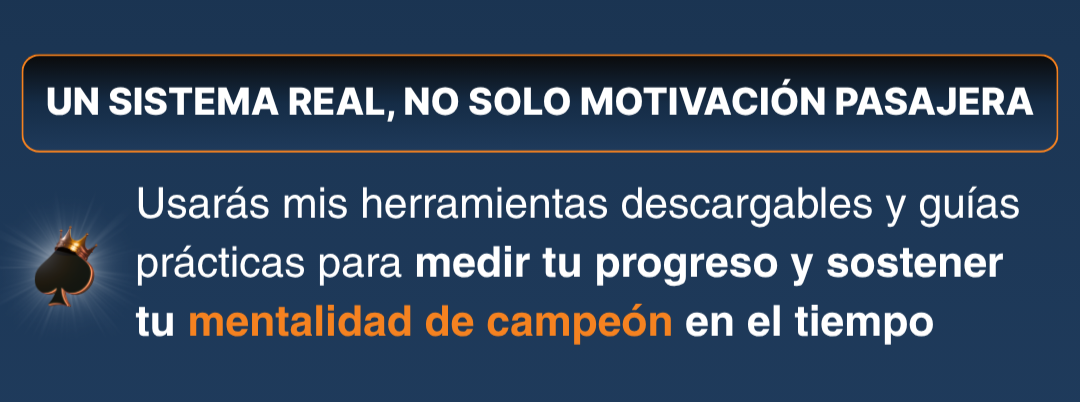 UN SISTEMA REAL, NO SOLO MOTIVACIÓN PASAJERA

Usarás mis herramientas descargables y guías prácticas para medir tu progreso y sostener tu mentalidad de campeón en el tiempo